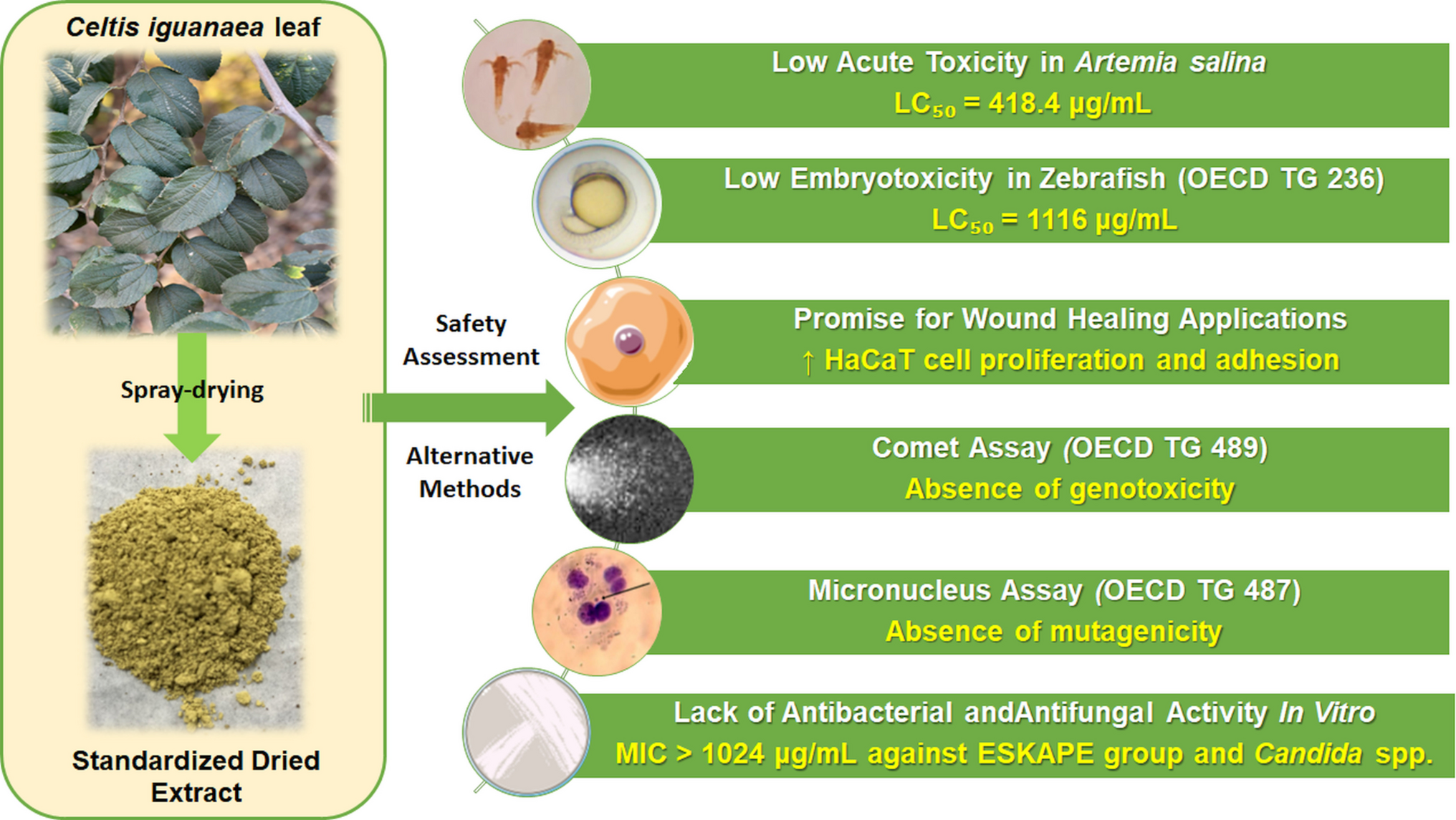 Celtis iguanaea leaf

Spray-drying

Standardized Dried Extract

Safety Assessment

Alternative Methods

Low Acute Toxicity in Artemia salina
$LC_{50}$ = 418.4 µg/mL

Low Embryotoxicity in Zebrafish (OECD TG 236)
$LC_{50}$ = 1116 µg/mL

Promise for Wound Healing Applications
↑ HaCaT cell proliferation and adhesion

Comet Assay (OECD TG 489)
Absence of genotoxicity

Micronucleus Assay (OECD TG 487)
Absence of mutagenicity

Lack of Antibacterial andAntifungal Activity In Vitro
MIC > 1024 µg/mL against ESKAPE group and Candida spp.